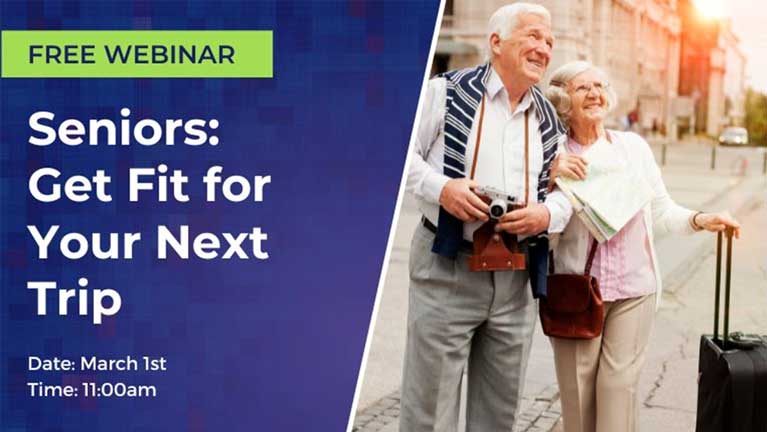 FREE WEBINAR

Seniors: Get Fit for Your Next Trip

Date: March 1st
Time: 11:00am